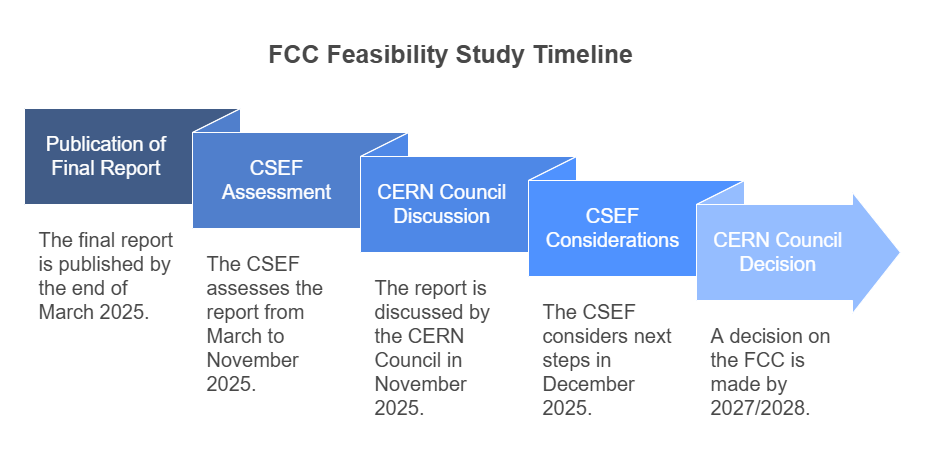 FCC Feasibility Study Timeline

Publication of Final Report

The final report is published by the end of March 2025.

CSEF Assessment

The CSEF assesses the report from March to November 2025.

CERN Council Discussion

The report is discussed by the CERN Council in November 2025.

CSEF Considerations

The CSEF considers next steps in December 2025.

CERN Council Decision

A decision on the FCC is made by 2027/2028.